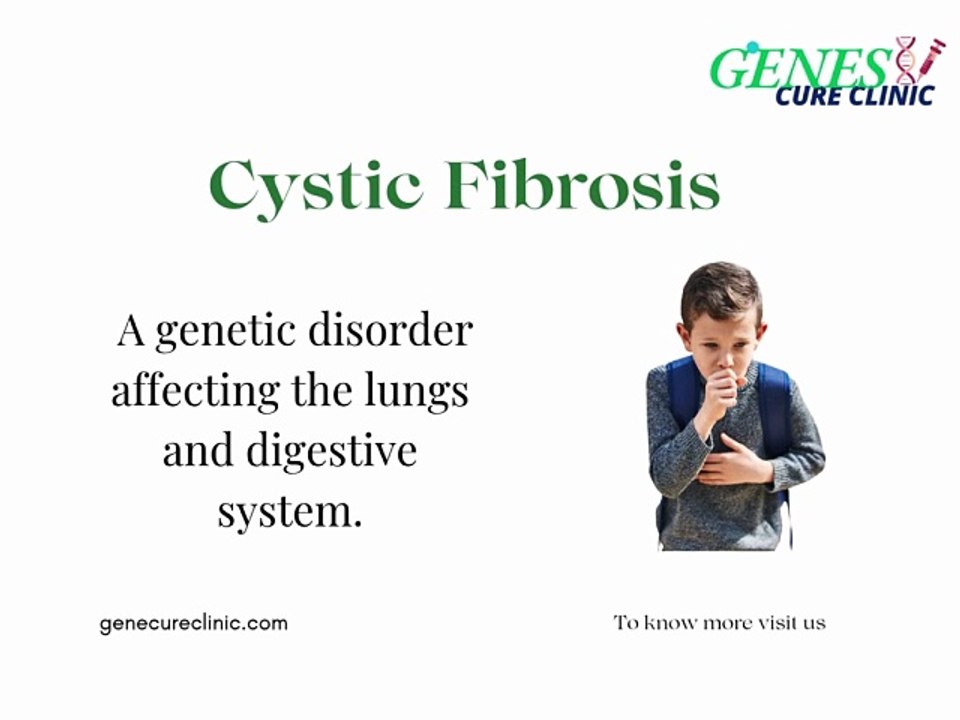 GENES CURE CLINIC

Cystic Fibrosis

A genetic disorder affecting the lungs and digestive system.

genecureclinic.com

To know more visit us